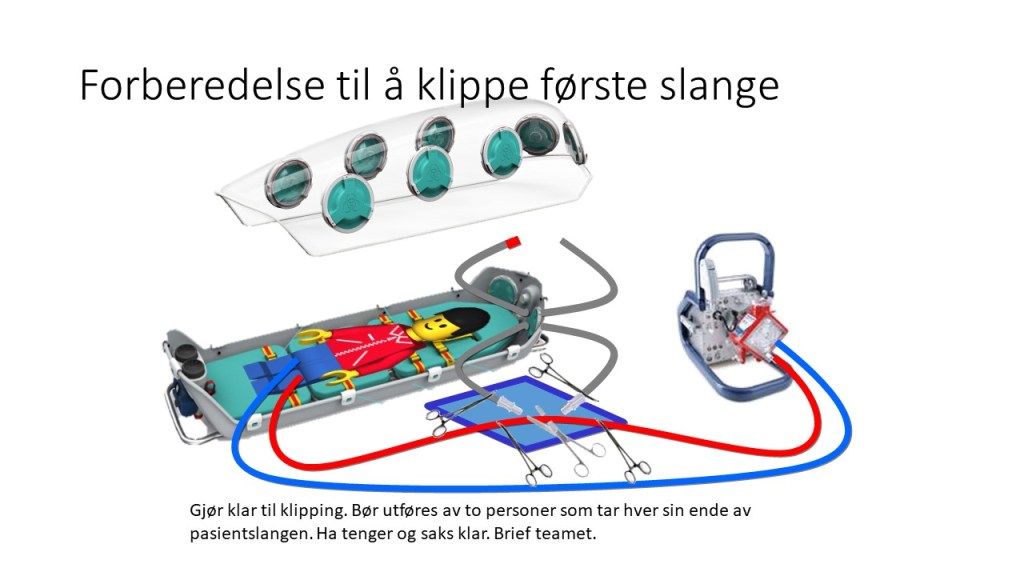 Forberedelse til å klippe første slange

Gjør klar til klipping. Bør utføres av to personer som tar hver sin ende av pasientslangen. Ha tenger og saks klar. Brief teamet.